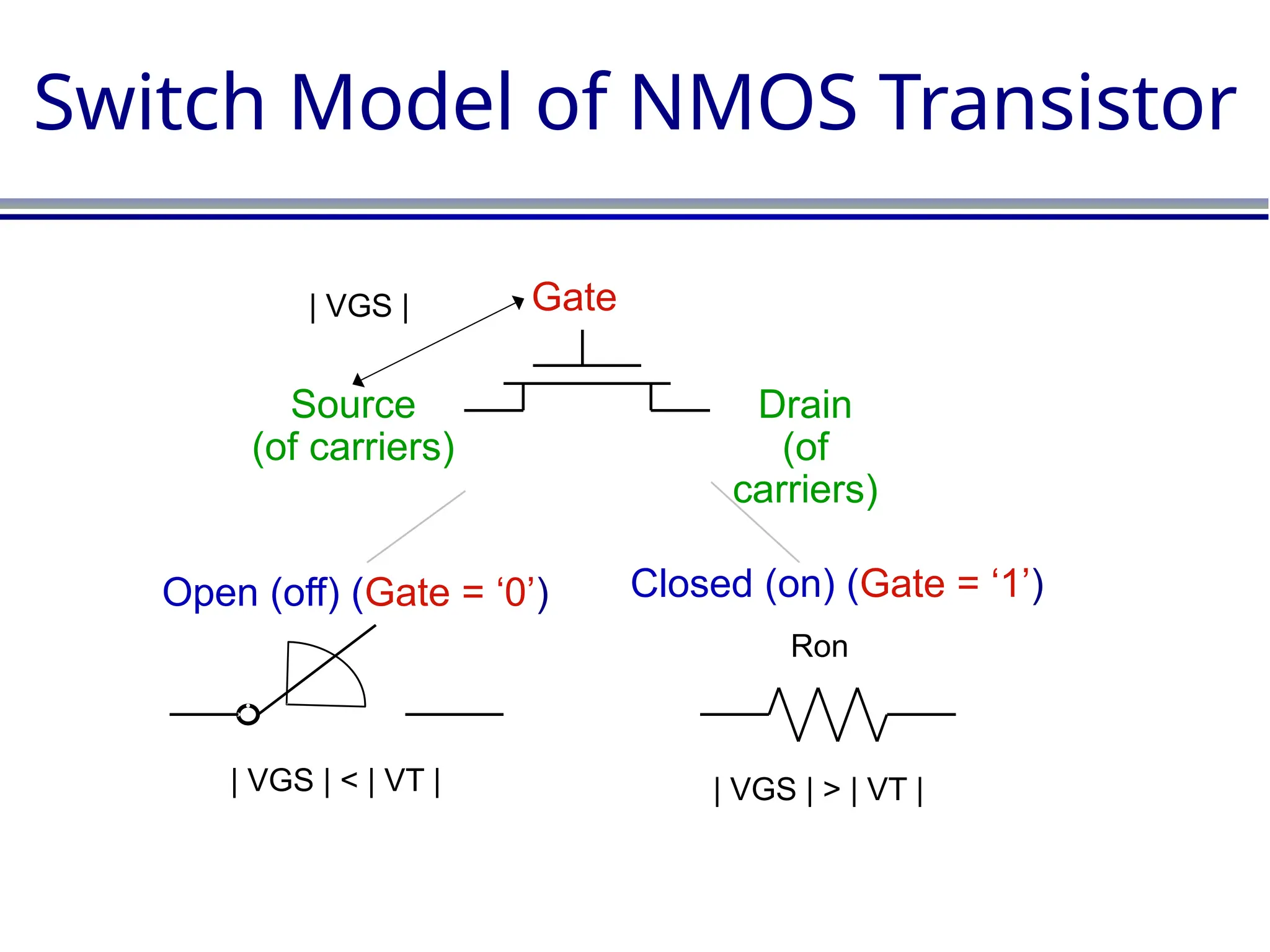 Switch Model of NMOS Transistor

| VGS |

Gate

Source
(of carriers)

Drain
(of
carriers)

Open (off) (Gate = ‘0’)

Closed (on) (Gate = ‘1’)

Ron

| VGS | < | VT |

| VGS | > | VT |